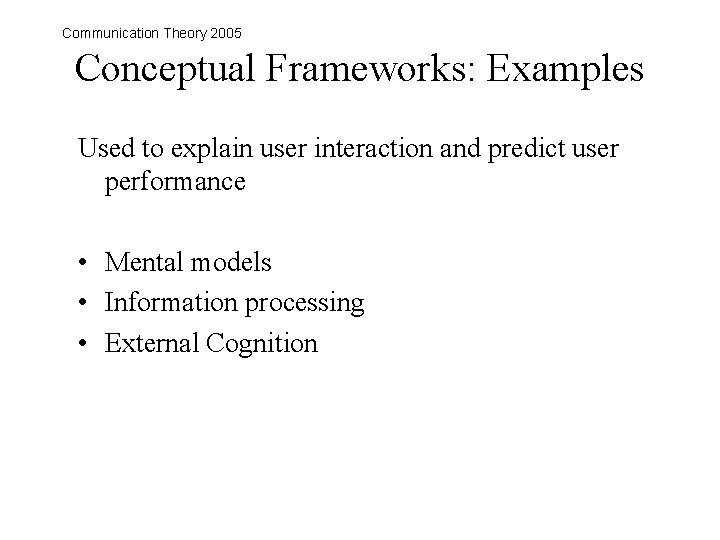 Communication Theory 2005

Conceptual Frameworks: Examples

Used to explain user interaction and predict user performance

• Mental models
• Information processing
• External Cognition